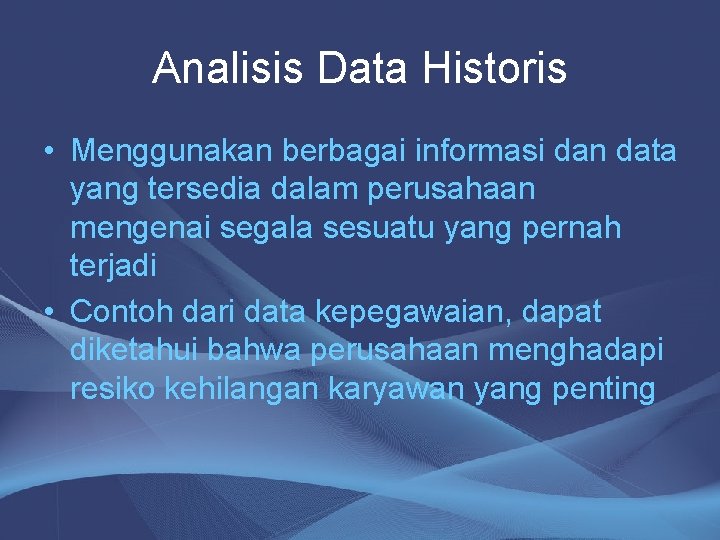 Analisis Data Historis

• Menggunakan berbagai informasi dan data yang tersedia dalam perusahaan mengenai segala sesuatu yang pernah terjadi

• Contoh dari data kepegawaian, dapat diketahui bahwa perusahaan menghadapi resiko kehilangan karyawan yang penting